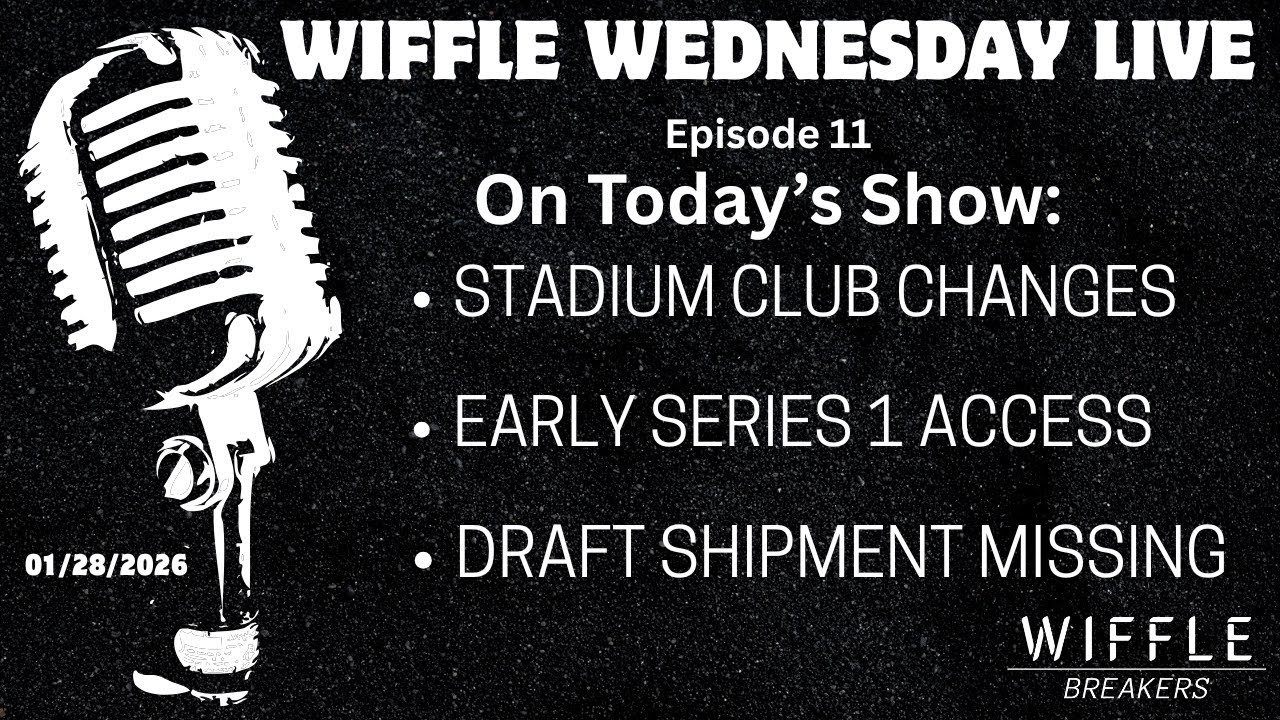 WIFFLE WEDNESDAY LIVE

Episode 11

On Today's Show:

• STADIUM CLUB CHANGES

• EARLY SERIES 1 ACCESS

• DRAFT SHIPMENT MISSING

01/28/2026

WIFFLE
BREAKERS